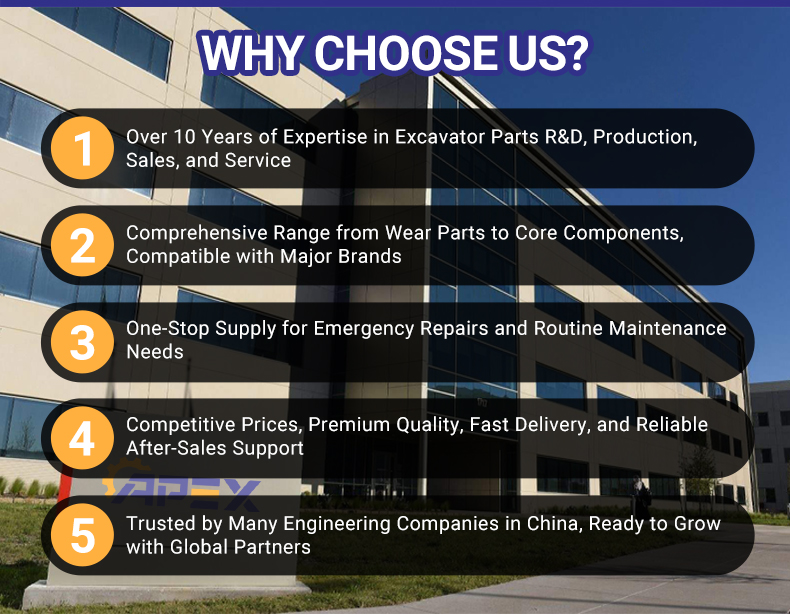 WHY CHOOSE US?

1 Over 10 Years of Expertise in Excavator Parts R&D, Production, Sales, and Service

2 Comprehensive Range from Wear Parts to Core Components, Compatible with Major Brands

3 One-Stop Supply for Emergency Repairs and Routine Maintenance Needs

4 Competitive Prices, Premium Quality, Fast Delivery, and Reliable After-Sales Support

APEX

5 Trusted by Many Engineering Companies in China, Ready to Grow with Global Partners